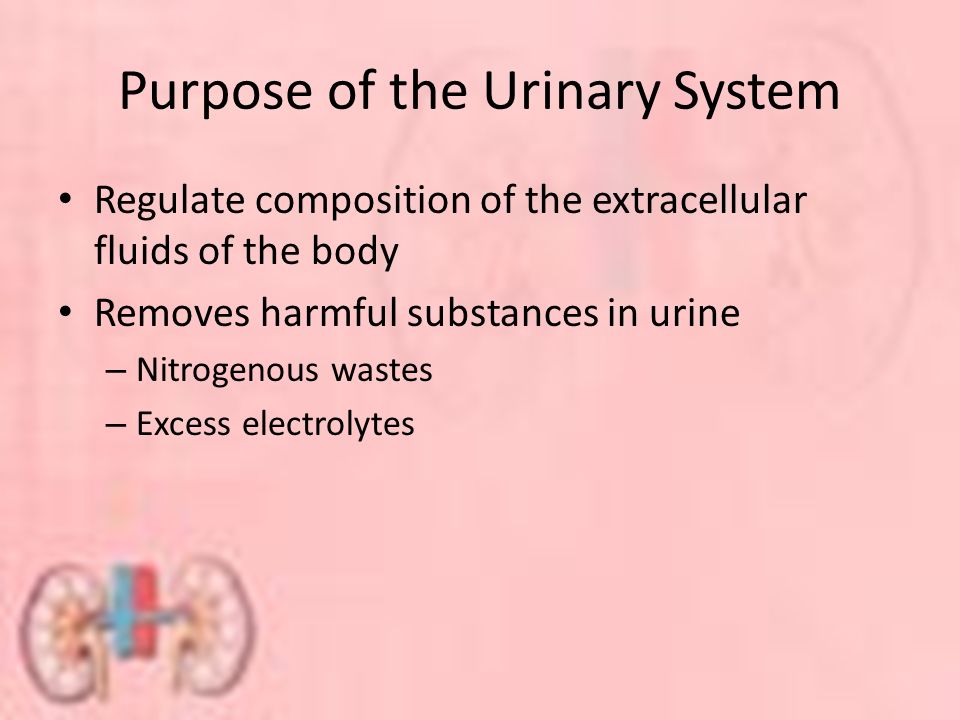 Purpose of the Urinary System

• Regulate composition of the extracellular fluids of the body
• Removes harmful substances in urine
– Nitrogenous wastes
– Excess electrolytes